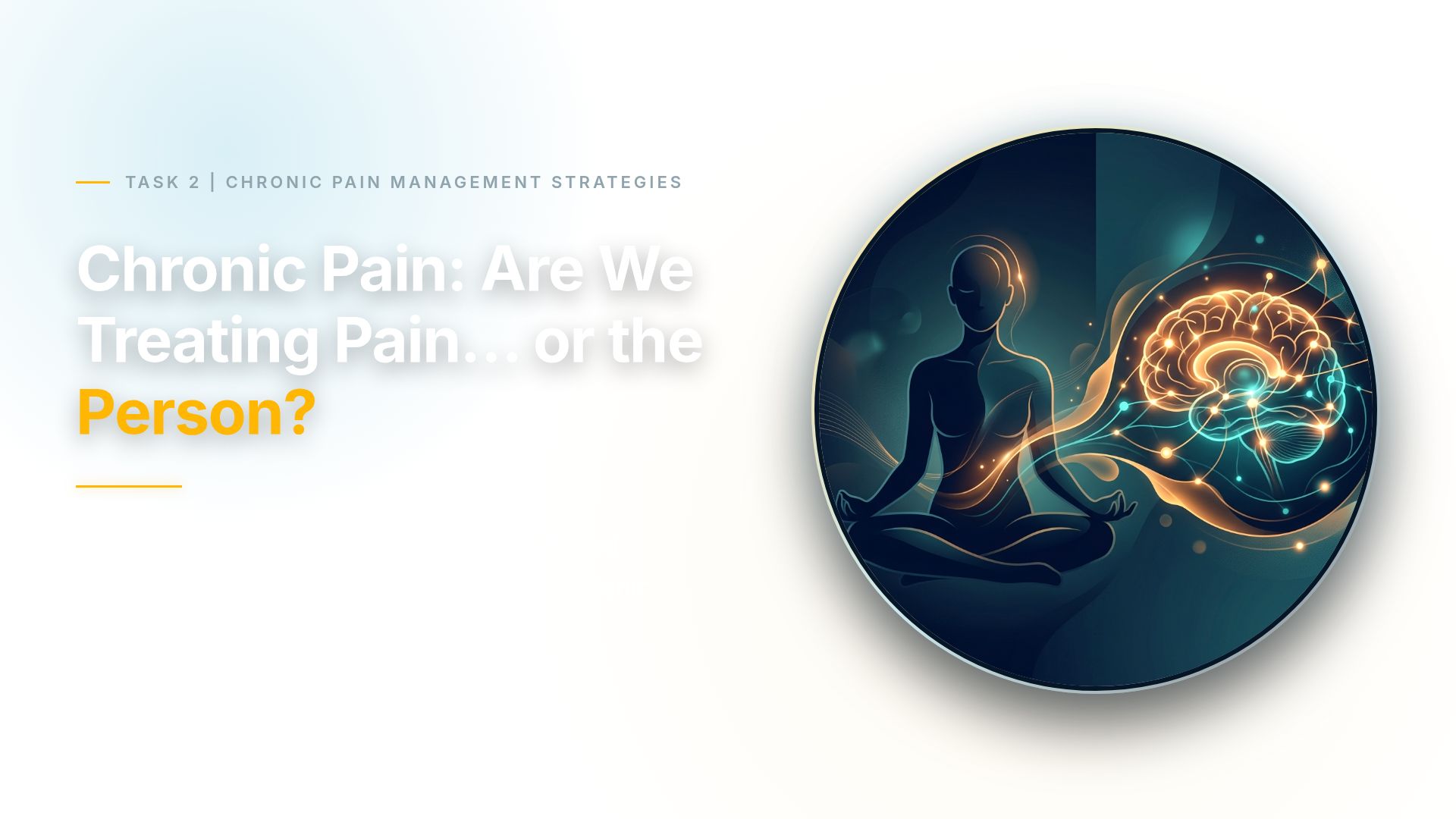 TASK 2 | CHRONIC PAIN MANAGEMENT STRATEGIES

Chronic Pain: Are We Treating Pain… or the Person?